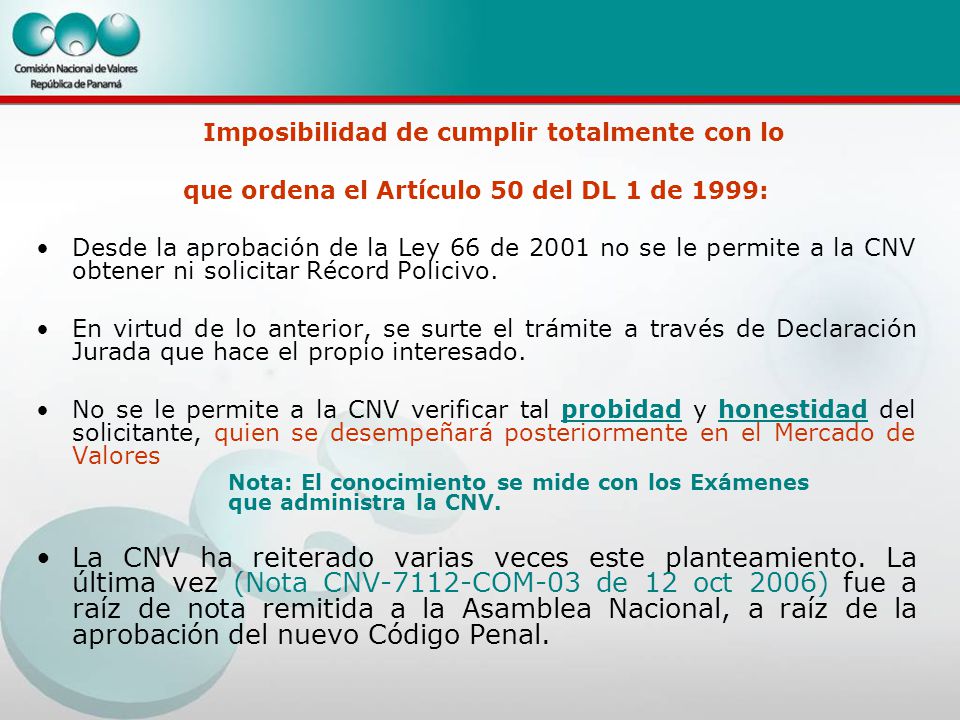 Comisión Nacional de Valores
República de Panamá

Imposibilidad de cumplir totalmente con lo

que ordena el Artículo 50 del DL 1 de 1999:

• Desde la aprobación de la Ley 66 de 2001 no se le permite a la CNV obtener ni solicitar Récord Policivo.

• En virtud de lo anterior, se surte el trámite a través de Declaración Jurada que hace el propio interesado.

• No se le permite a la CNV verificar tal probidad y honestidad del solicitante, quien se desempeñará posteriormente en el Mercado de Valores

Nota: El conocimiento se mide con los Exámenes que administra la CNV.

• La CNV ha reiterado varias veces este planteamiento. La última vez (Nota CNV-7112-COM-03 de 12 oct 2006) fue a raíz de nota remitida a la Asamblea Nacional, a raíz de la aprobación del nuevo Código Penal.